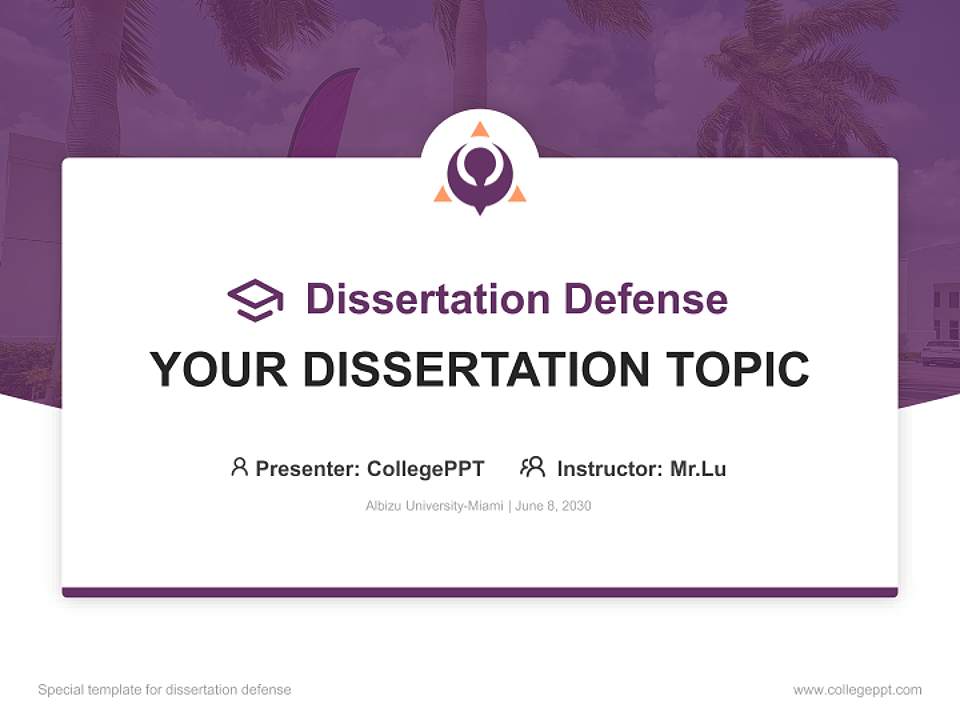 Dissertation Defense

YOUR DISSERTATION TOPIC

Presenter: CollegePPT Instructor: Mr.Lu

Albizu University-Miami | June 8, 2030

Special template for dissertation defense

www.collegeppt.com